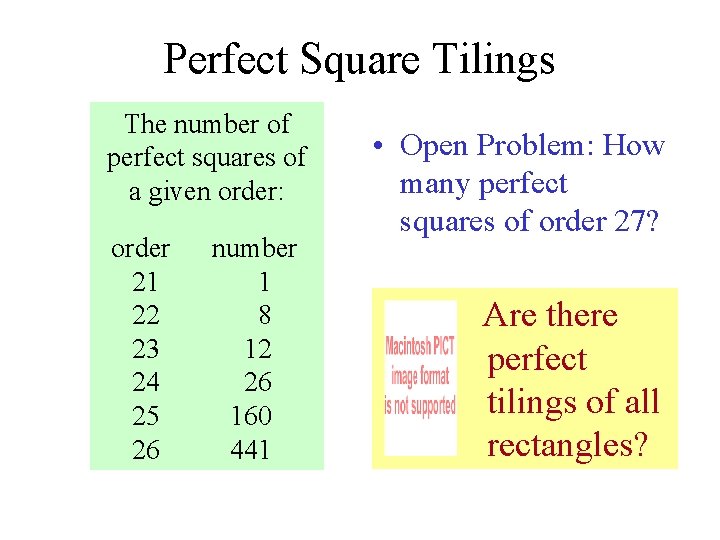 Perfect Square Tilings

The number of perfect squares of a given order:

| order | number |
|---|---|
| 21 | 1 |
| 22 | 8 |
| 23 | 12 |
| 24 | 26 |
| 25 | 160 |
| 26 | 441 |

• Open Problem: How many perfect squares of order 27?

Macintosh PICT image format is not supported

Are there perfect tilings of all rectangles?